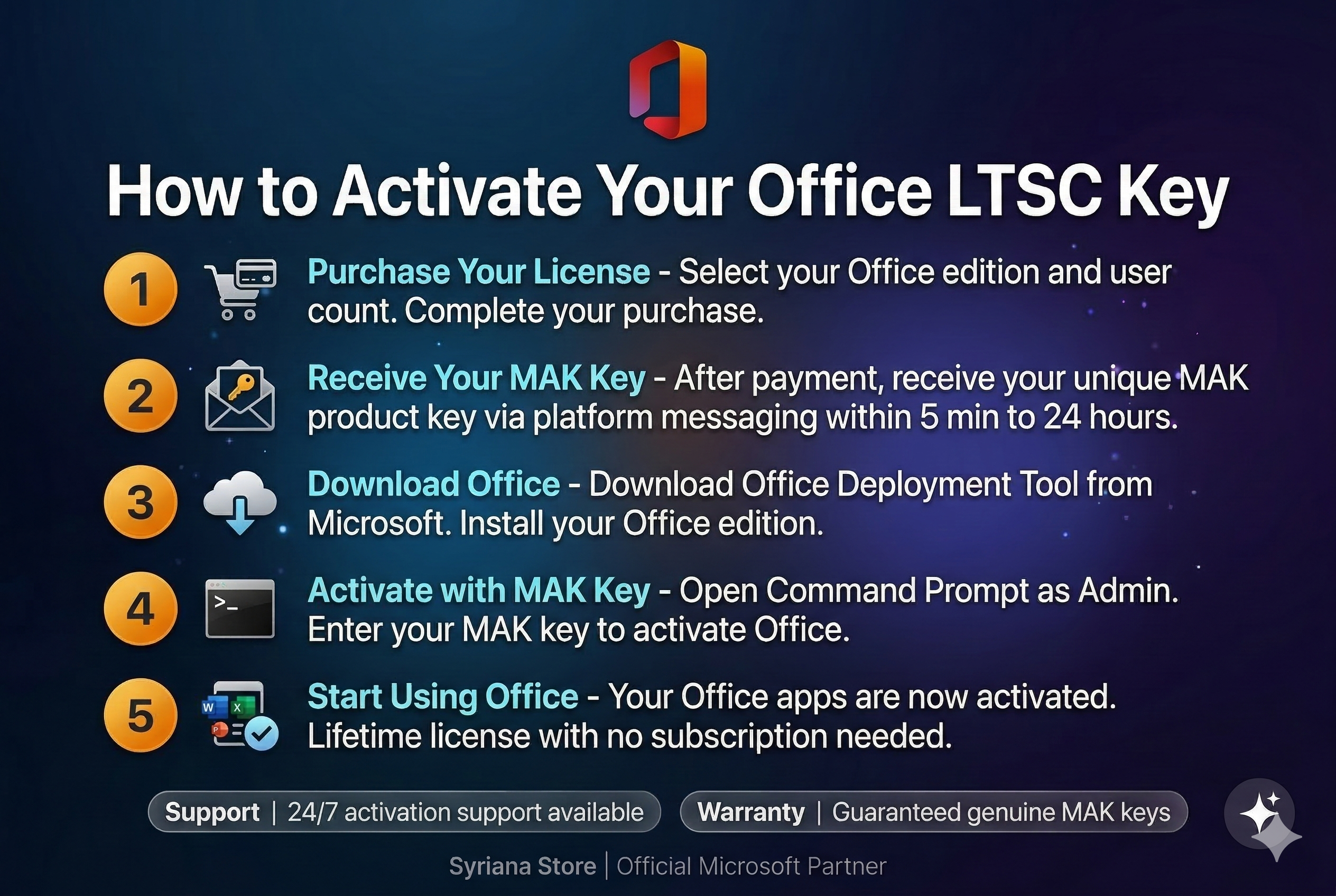 How to Activate Your Office LTSC Key

1 Purchase Your License - Select your Office edition and user count. Complete your purchase.

2 Receive Your MAK Key - After payment, receive your unique MAK product key via platform messaging within 5 min to 24 hours.

3 Download Office - Download Office Deployment Tool from Microsoft. Install your Office edition.

4 >_ Activate with MAK Key - Open Command Prompt as Admin. Enter your MAK key to activate Office.

5 W X P Start Using Office - Your Office apps are now activated. Lifetime license with no subscription needed.

Support | 24/7 activation support available

Warranty | Guaranteed genuine MAK keys

Syriana Store | Official Microsoft Partner